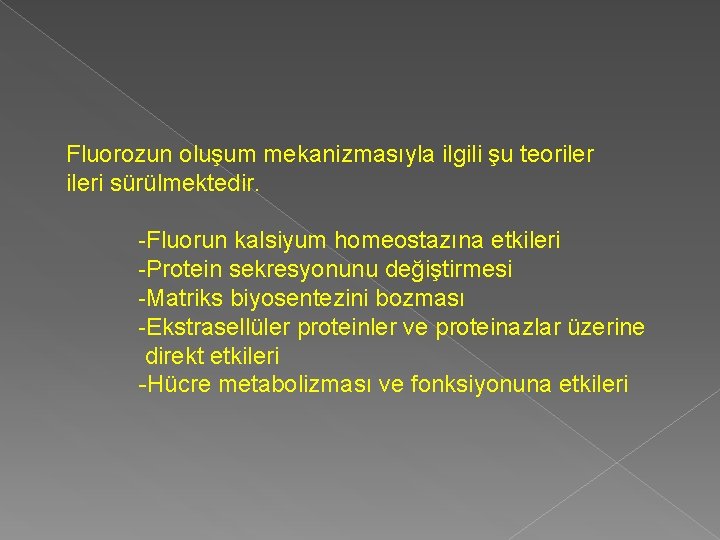 Fluorozun oluşum mekanizmasıyla ilgili şu teoriler ileri sürülmektedir.

-Fluorun kalsiyum homeostazına etkileri
-Protein sekresyonunu değiştirmesi
-Matriks biyosentezini bozması
-Ekstrasellüler proteinler ve proteinazlar üzerine direkt etkileri
-Hücre metabolizması ve fonksiyonuna etkileri